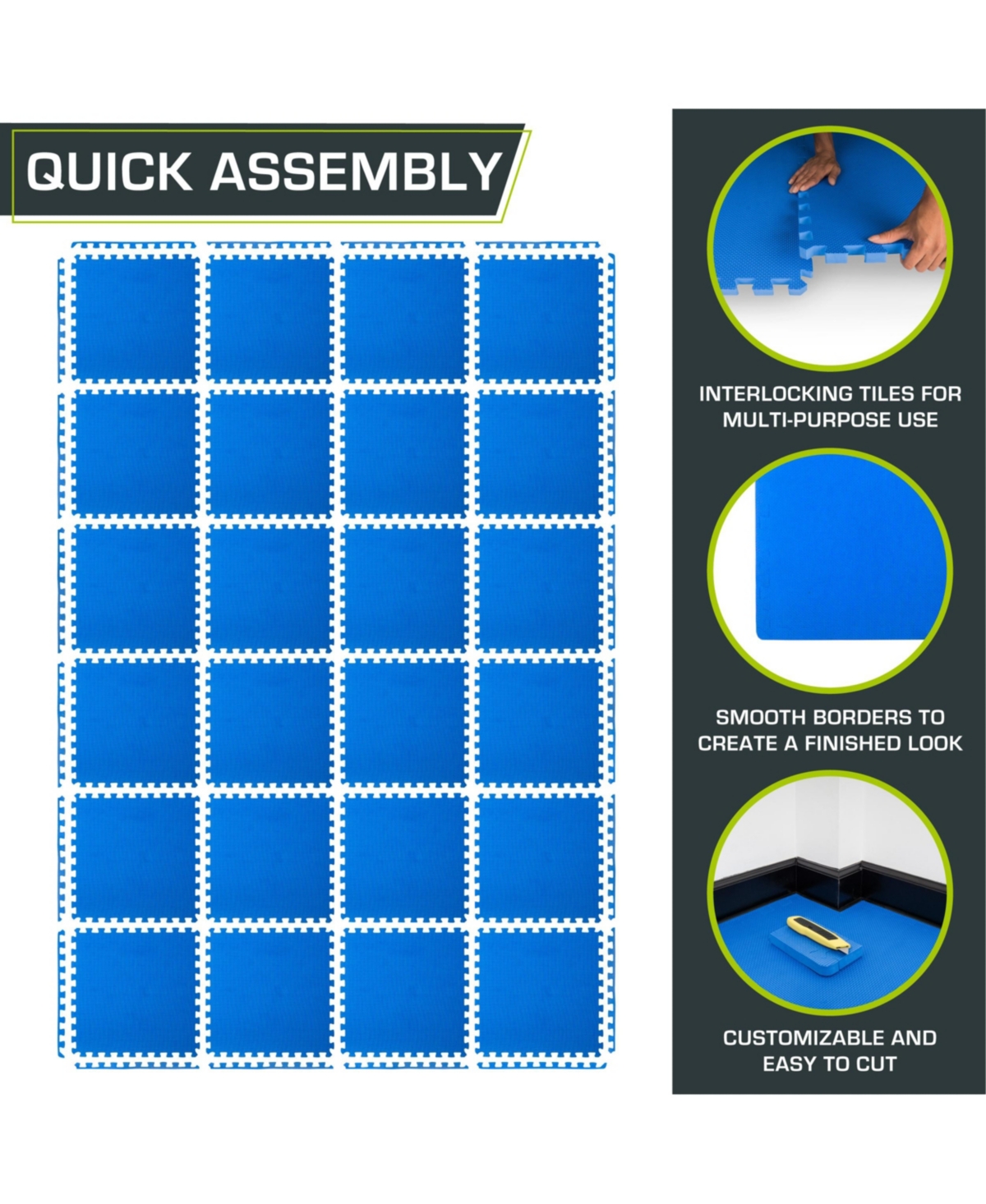 QUICK ASSEMBLY

INTERLOCKING TILES FOR MULTI-PURPOSE USE

SMOOTH BORDERS TO CREATE A FINISHED LOOK

CUSTOMIZABLE AND EASY TO CUT